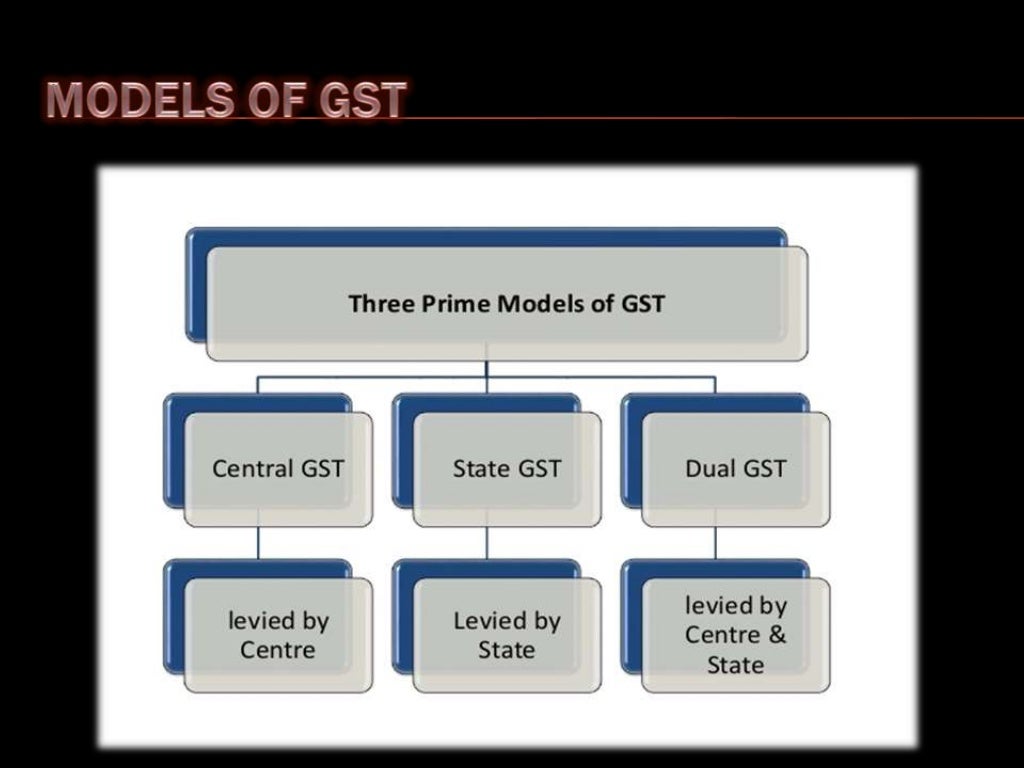 MODELS OF GST

Three Prime Models of GST

Central GST

State GST

Dual GST

levied by Centre

Levied by State

levied by Centre & State